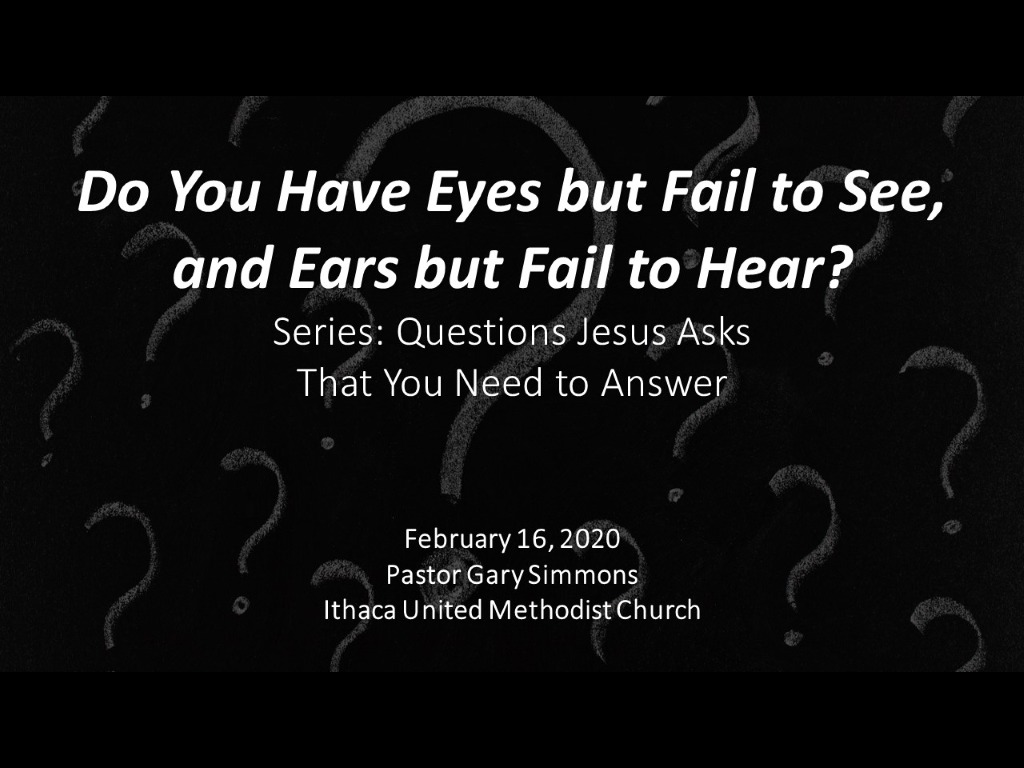 Do You Have Eyes but Fail to See, and Ears but Fail to Hear?

Series: Questions Jesus Asks That You Need to Answer

February 16, 2020
Pastor Gary Simmons
Ithaca United Methodist Church